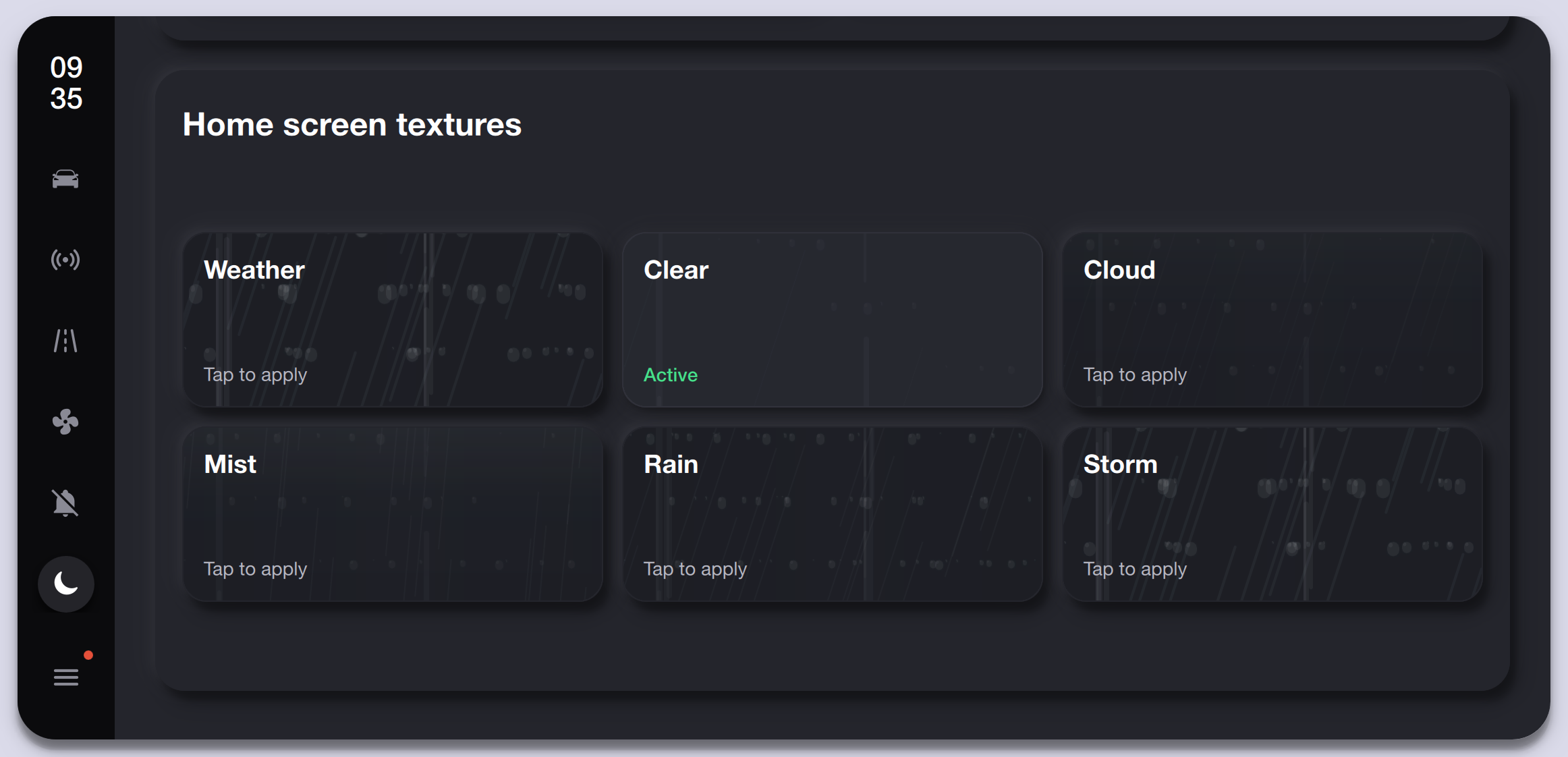 09
35

Home screen textures

Weather
Tap to apply

Clear
Active

Cloud
Tap to apply

Mist
Tap to apply

Rain
Tap to apply

Storm
Tap to apply